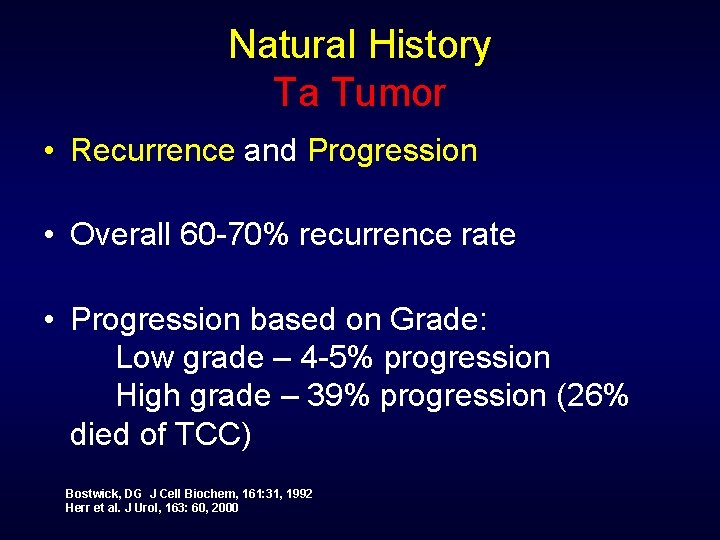 Natural History
Ta Tumor

• Recurrence and Progression

• Overall 60-70% recurrence rate

• Progression based on Grade:
Low grade – 4-5% progression
High grade – 39% progression (26% died of TCC)

Bostwick, DG J Cell Biochem, 161:31, 1992
Herr et al. J Urol, 163: 60, 2000